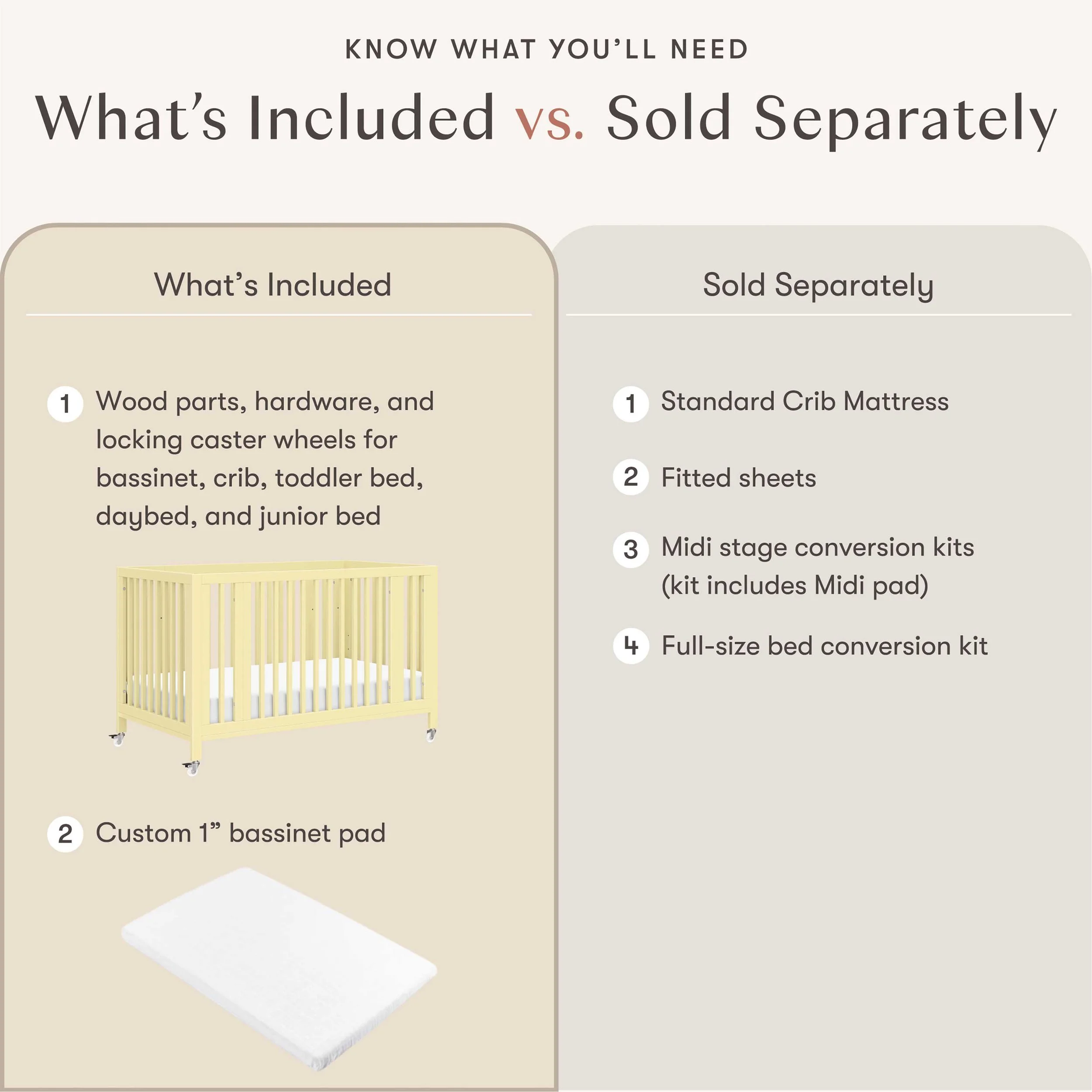 KNOW WHAT YOU'LL NEED

What's Included vs. Sold Separately

What's Included

1 Wood parts, hardware, and locking caster wheels for bassinet, crib, toddler bed, daybed, and junior bed

2 Custom 1" bassinet pad

Sold Separately

1 Standard Crib Mattress

2 Fitted sheets

3 Midi stage conversion kits (kit includes Midi pad)

4 Full-size bed conversion kit